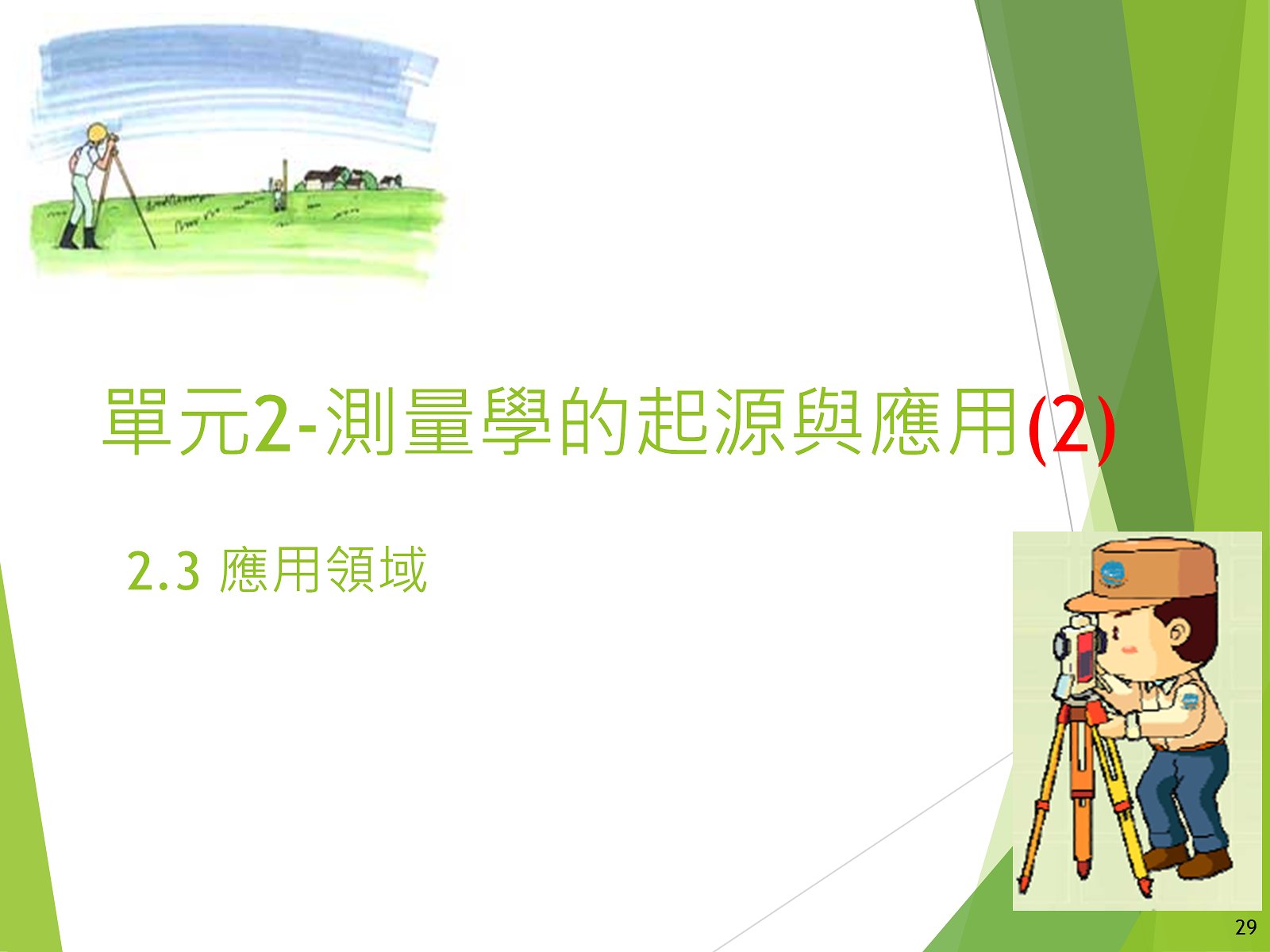 單元2-測量學的起源與應用(2)

2.3 應用領域

29